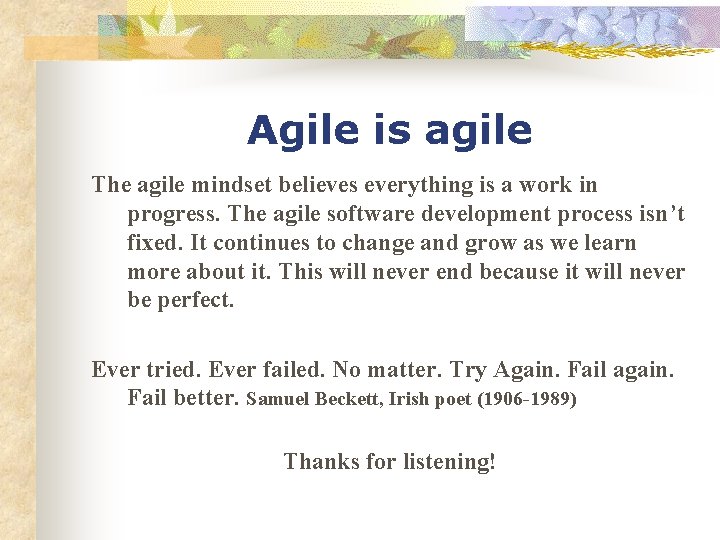 Agile is agile

The agile mindset believes everything is a work in progress. The agile software development process isn’t fixed. It continues to change and grow as we learn more about it. This will never end because it will never be perfect.

Ever tried. Ever failed. No matter. Try Again. Fail again. Fail better. Samuel Beckett, Irish poet (1906-1989)

Thanks for listening!